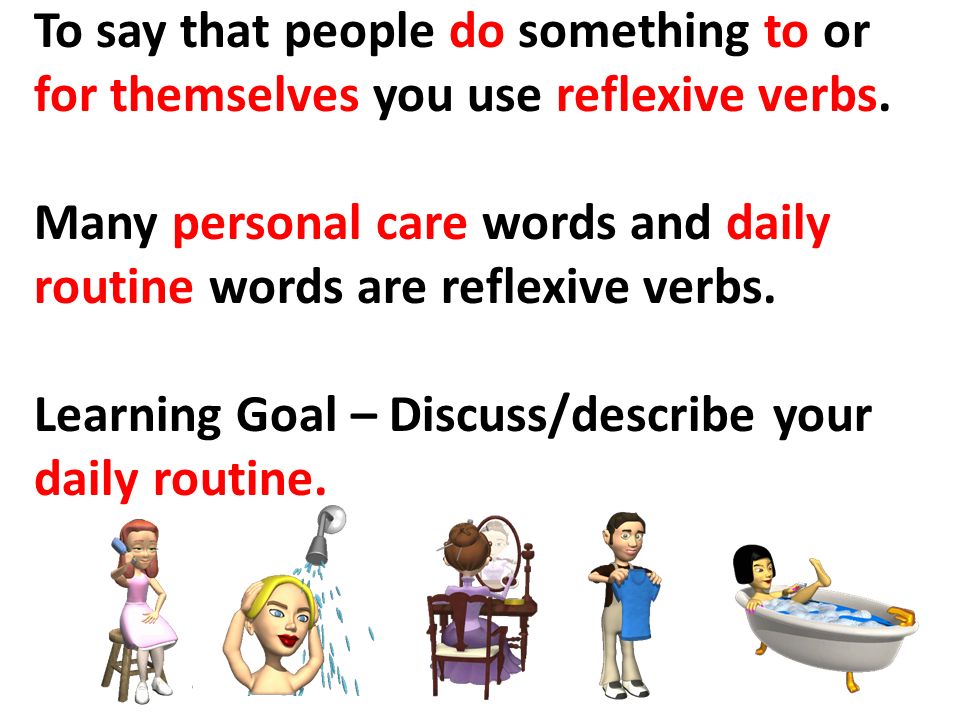 To say that people do something to or for themselves you use reflexive verbs.

Many personal care words and daily routine words are reflexive verbs.

Learning Goal – Discuss/describe your daily routine.